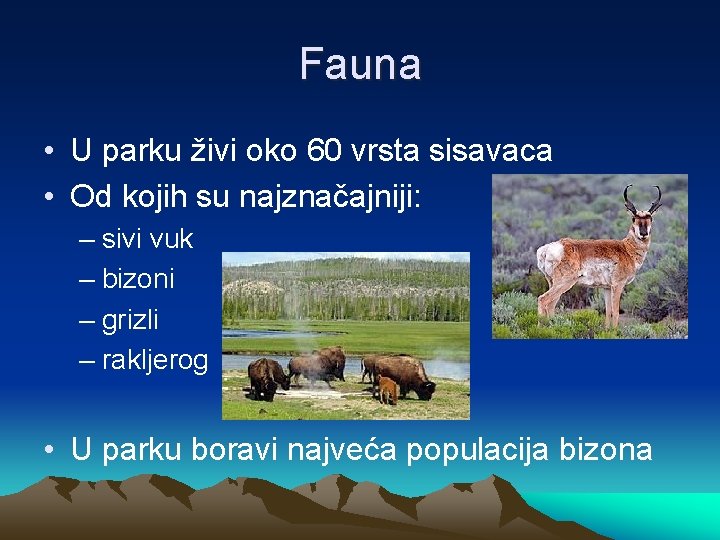 Fauna

• U parku živi oko 60 vrsta sisavaca
• Od kojih su najznačajniji:
– sivi vuk
– bizoni
– grizli
– rakljerog

• U parku boravi najveća populacija bizona